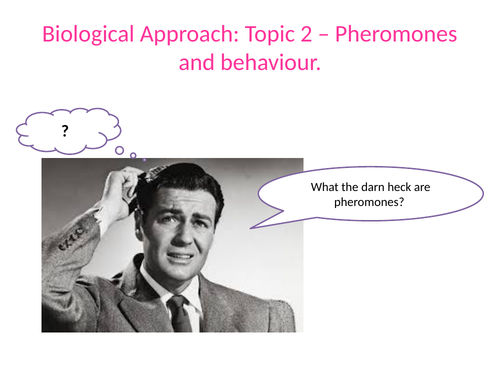 Biological Approach: Topic 2 – Pheromones and behaviour.

?

What the darn heck are pheromones?